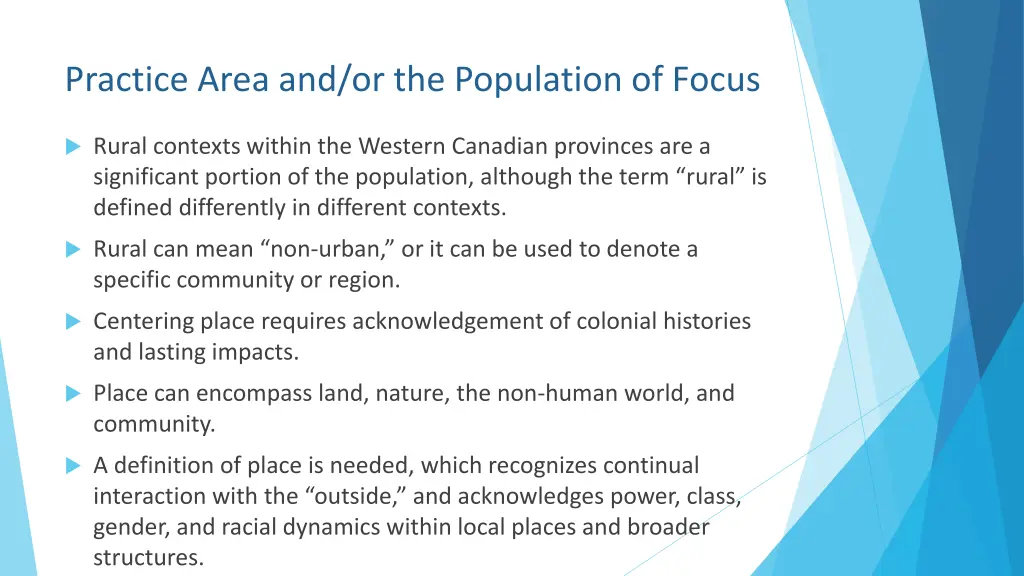 Practice Area and/or the Population of Focus

Rural contexts within the Western Canadian provinces are a significant portion of the population, although the term “rural” is defined differently in different contexts.

Rural can mean “non-urban,” or it can be used to denote a specific community or region.

Centering place requires acknowledgement of colonial histories and lasting impacts.

Place can encompass land, nature, the non-human world, and community.

A definition of place is needed, which recognizes continual interaction with the “outside,” and acknowledges power, class, gender, and racial dynamics within local places and broader structures.